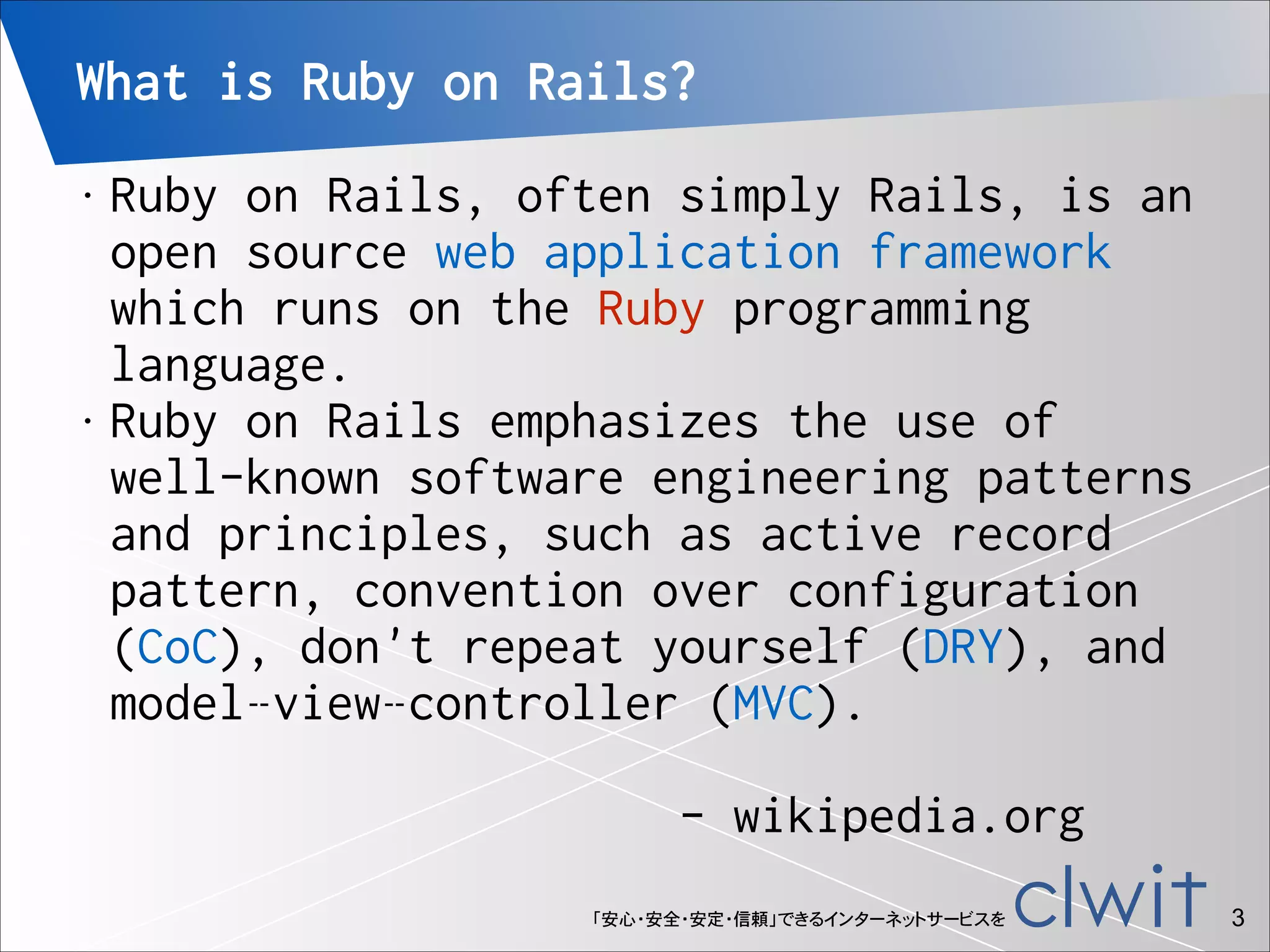 What is Ruby on Rails?

· Ruby on Rails, often simply Rails, is an open source web application framework which runs on the Ruby programming language.

· Ruby on Rails emphasizes the use of well-known software engineering patterns and principles, such as active record pattern, convention over configuration (CoC), don't repeat yourself (DRY), and model–view–controller (MVC).

– wikipedia.org

「安心・安全・安定・信頼」できるインターネットサービスを clwit

3